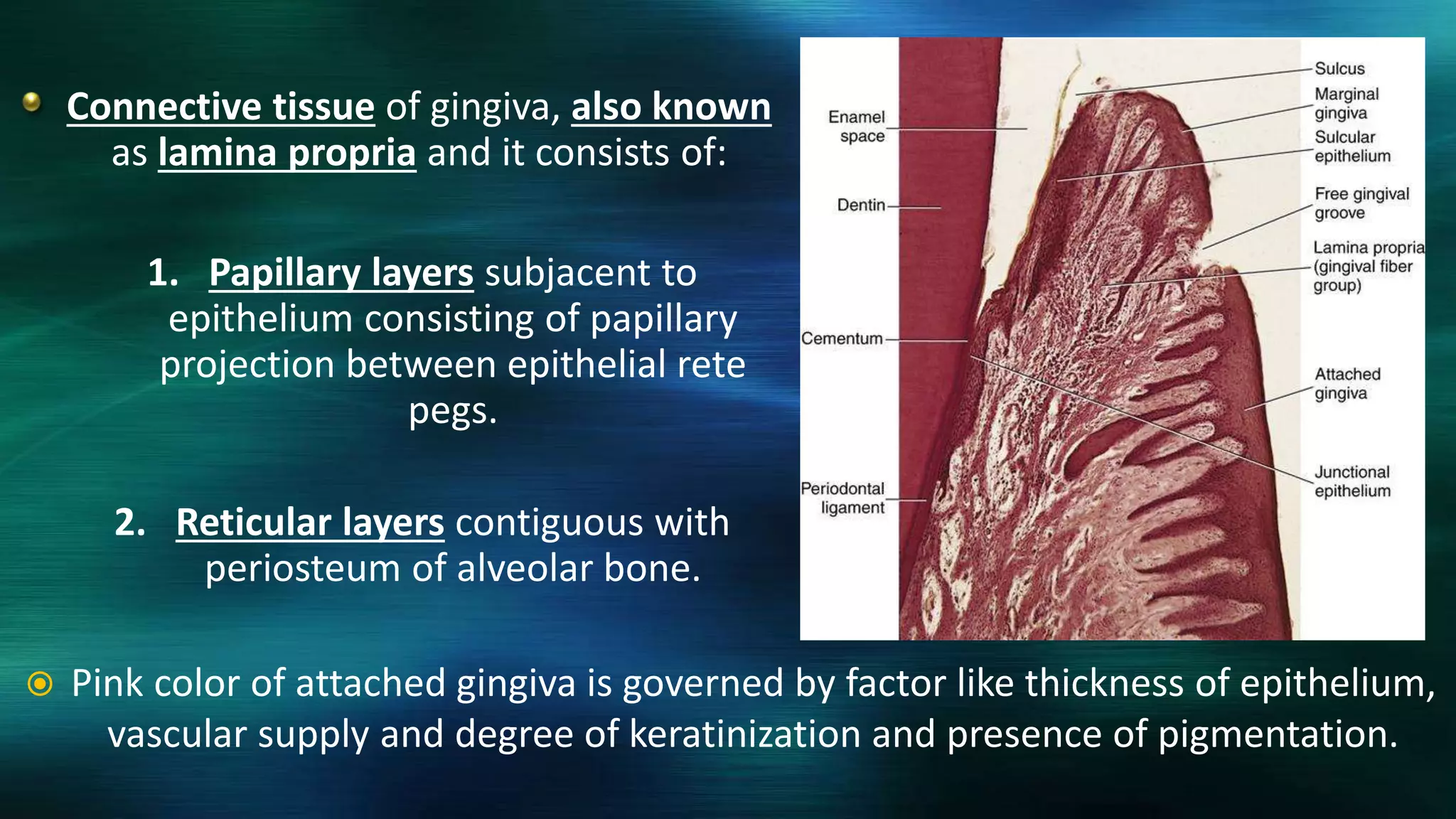 Connective tissue of gingiva, also known as lamina propria and it consists of:

1. Papillary layers subjacent to epithelium consisting of papillary projection between epithelial rete pegs.

2. Reticular layers contiguous with periosteum of alveolar bone.

Enamel space

Dentin

Cementum

Periodontal ligament

Sulcus

Marginal gingiva

Sulcular epithelium

Free gingival groove

Lamina propria (gingival fiber group)

Attached gingiva

Junctional epithelium

Pink color of attached gingiva is governed by factor like thickness of epithelium, vascular supply and degree of keratinization and presence of pigmentation.